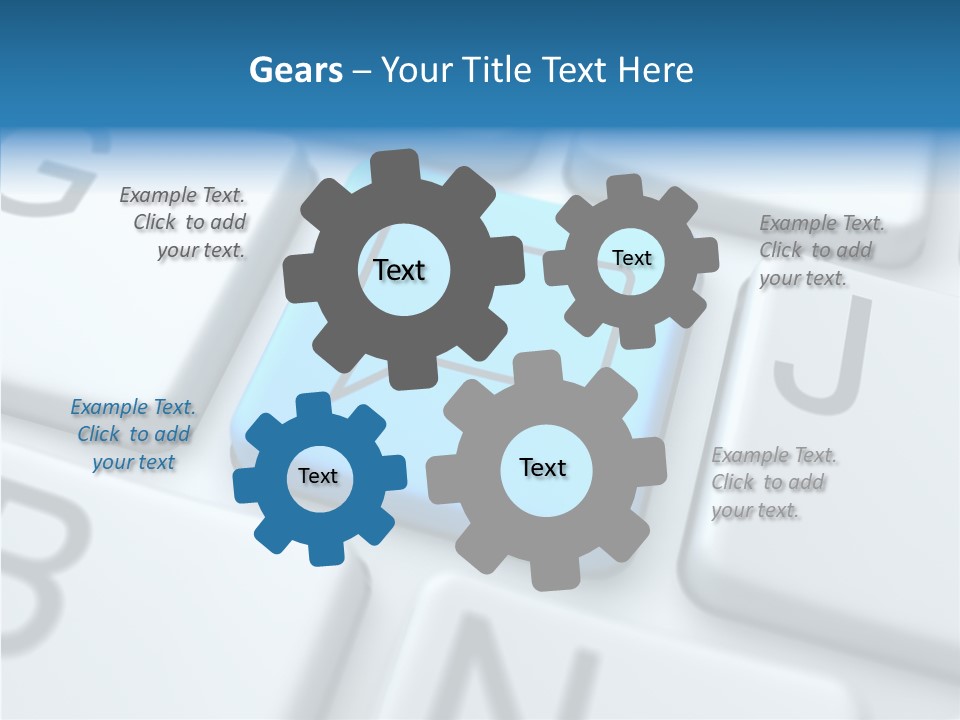 Gears – Your Title Text Here

Example Text. Click to add your text.

Text

Text

Example Text. Click to add your text.

Example Text. Click to add your text

Text

Text

Example Text. Click to add your text.